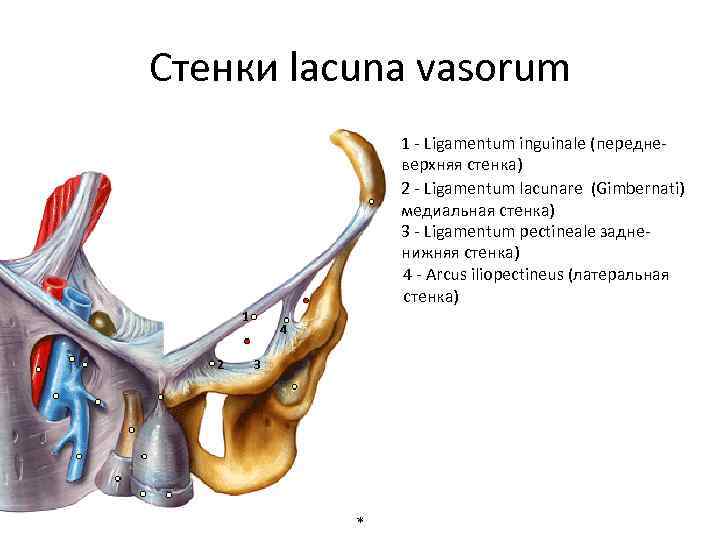 Стенки lacuna vasorum

1 - Ligamentum inguinale (передне-верхняя стенка)
2 - Ligamentum lacunare (Gimbernati) медиальная стенка)
3 - Ligamentum pectineale задне-нижняя стенка)
4 - Arcus iliopectineus (латеральная стенка)

1
4
2
3

*